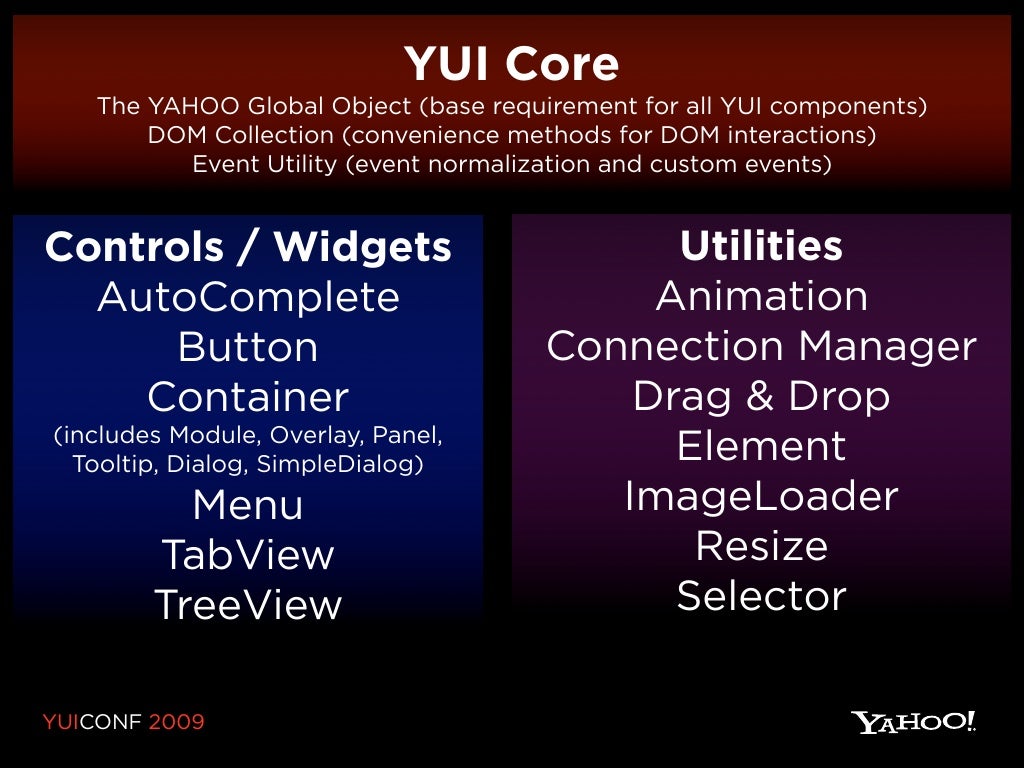 YUI Core
The YAHOO Global Object (base requirement for all YUI components)
DOM Collection (convenience methods for DOM interactions)
Event Utility (event normalization and custom events)

Controls / Widgets
AutoComplete
Button
Container
(includes Module, Overlay, Panel, Tooltip, Dialog, SimpleDialog)
Menu
TabView
TreeView

Utilities
Animation
Connection Manager
Drag & Drop
Element
ImageLoader
Resize
Selector

YUICONF 2009

YAHOO!